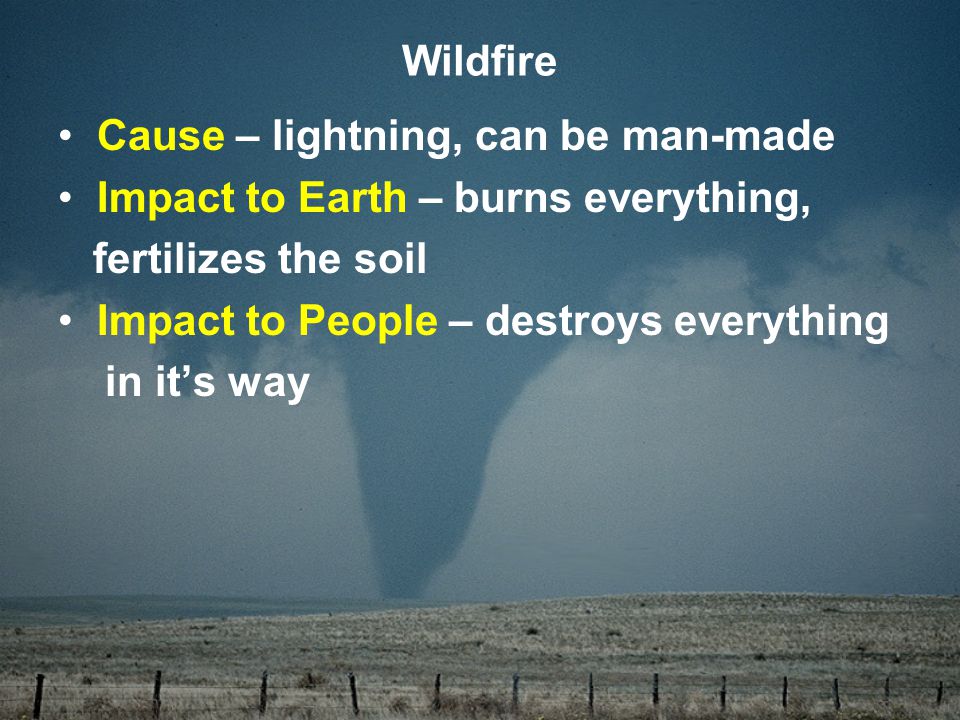 Wildfire

• Cause – lightning, can be man-made
• Impact to Earth – burns everything, fertilizes the soil
• Impact to People – destroys everything in it’s way